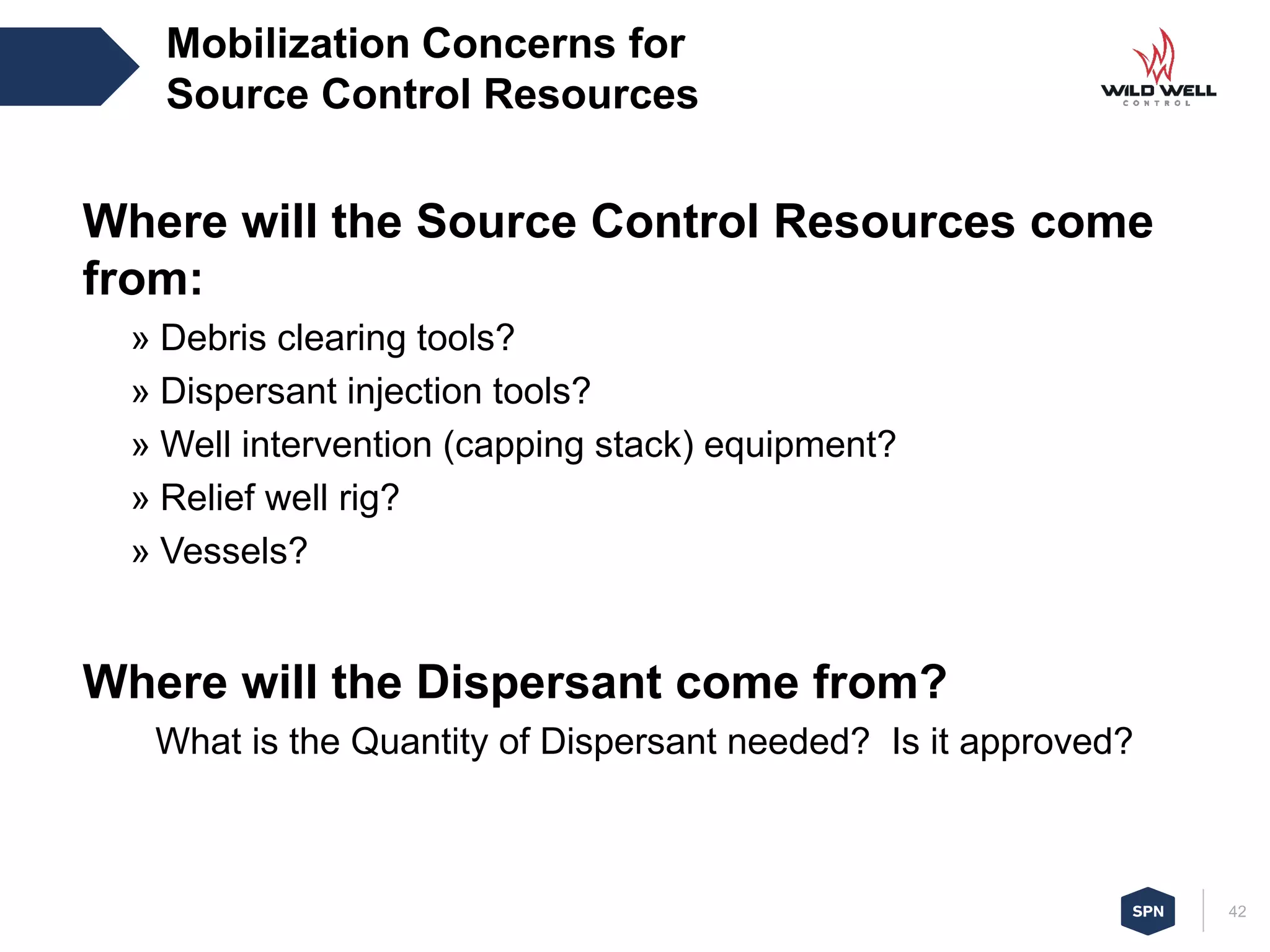 Mobilization Concerns for Source Control Resources

WILD WELL
CONTROL

Where will the Source Control Resources come from:

» Debris clearing tools?

» Dispersant injection tools?

» Well intervention (capping stack) equipment?

» Relief well rig?

» Vessels?

Where will the Dispersant come from?

What is the Quantity of Dispersant needed?  Is it approved?

SPN

42